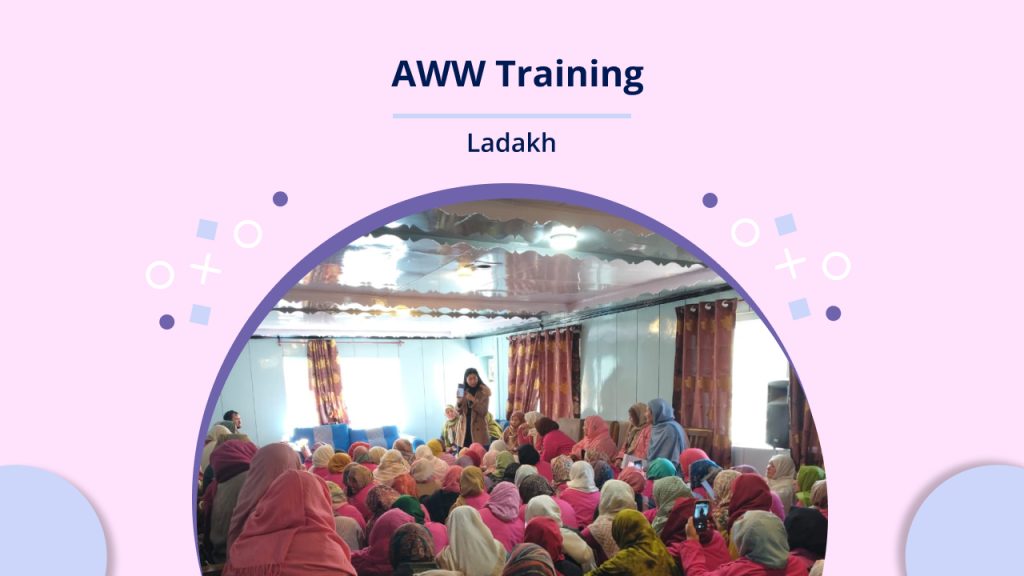 AWW Training

Ladakh